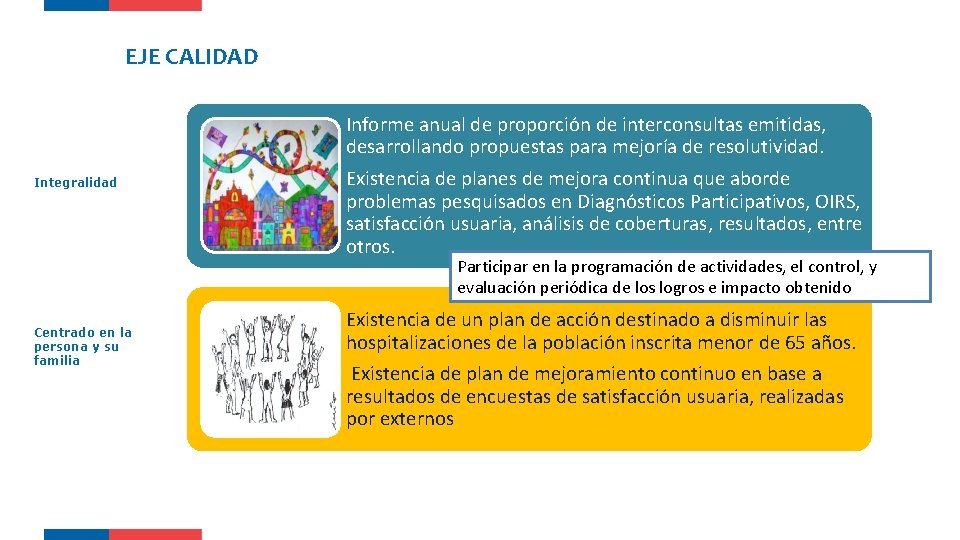 EJE CALIDAD

Integralidad

Informe anual de proporción de interconsultas emitidas, desarrollando propuestas para mejoría de resolutividad.

Existencia de planes de mejora continua que aborde problemas pesquisados en Diagnósticos Participativos, OIRS, satisfacción usuaria, análisis de coberturas, resultados, entre otros.

Participar en la programación de actividades, el control, y evaluación periódica de los logros e impacto obtenido

Centrado en la persona y su familia

Existencia de un plan de acción destinado a disminuir las hospitalizaciones de la población inscrita menor de 65 años.

Existencia de plan de mejoramiento continuo en base a resultados de encuestas de satisfacción usuaria, realizadas por externos